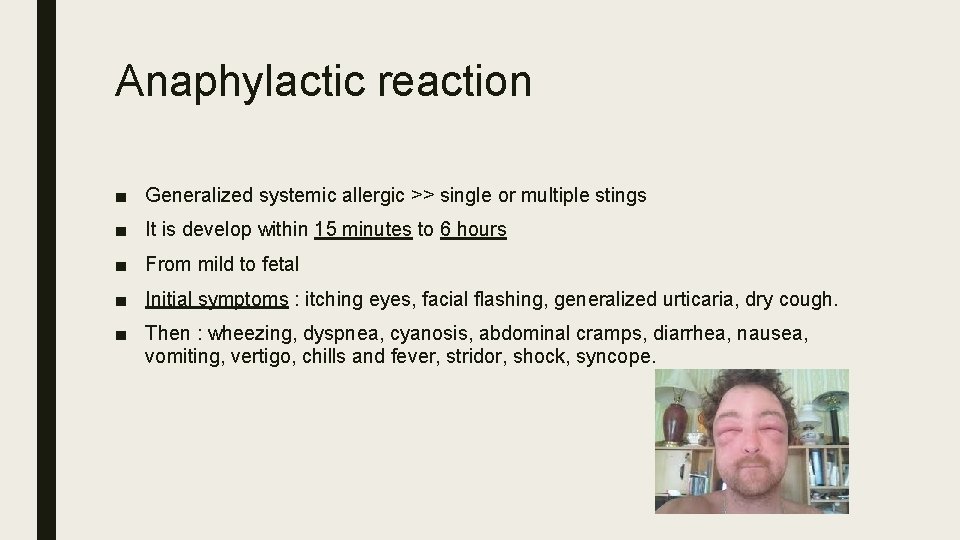 Anaphylactic reaction

■ Generalized systemic allergic >> single or multiple stings

■ It is develop within 15 minutes to 6 hours

■ From mild to fetal

■ Initial symptoms : itching eyes, facial flashing, generalized urticaria, dry cough.

■ Then : wheezing, dyspnea, cyanosis, abdominal cramps, diarrhea, nausea, vomiting, vertigo, chills and fever, stridor, shock, syncope.